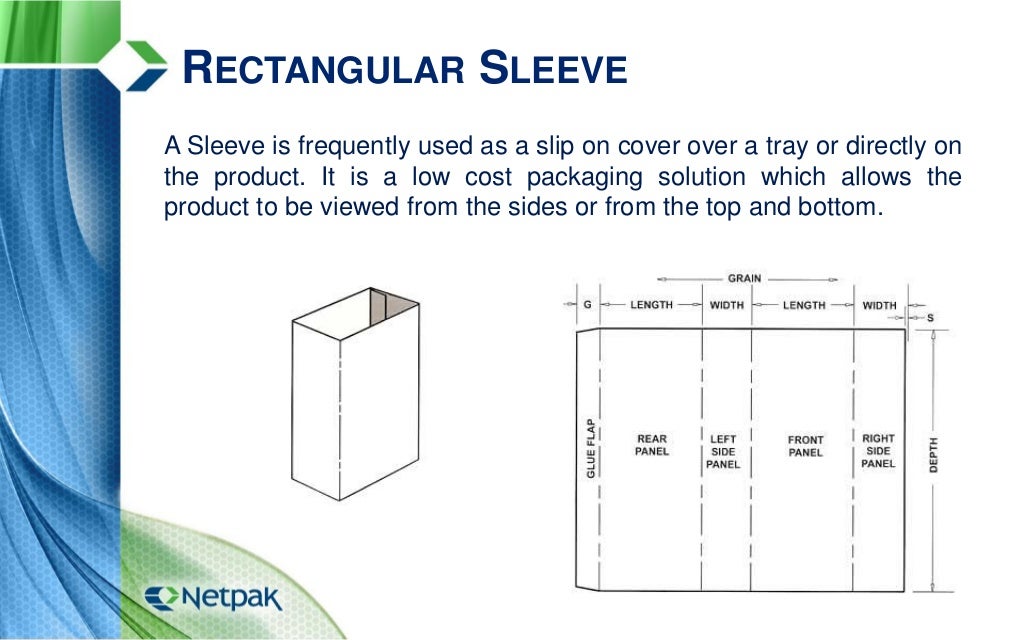 RECTANGULAR SLEEVE

A Sleeve is frequently used as a slip on cover over a tray or directly on the product. It is a low cost packaging solution which allows the product to be viewed from the sides or from the top and bottom.

GRAIN

G LENGTH WIDTH LENGTH WIDTH S

GLUE FLAP

REAR PANEL

LEFT SIDE PANEL

FRONT PANEL

RIGHT SIDE PANEL

DEPTH

Netpak